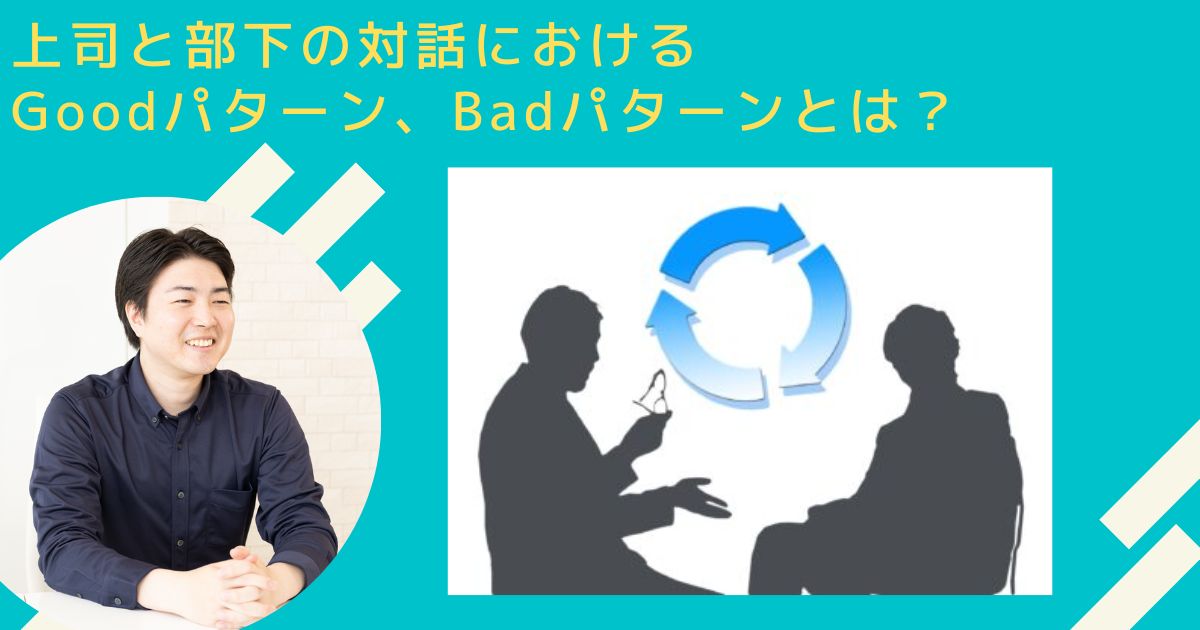 上司と部下の対話における
Goodパターン、Badパターンとは？